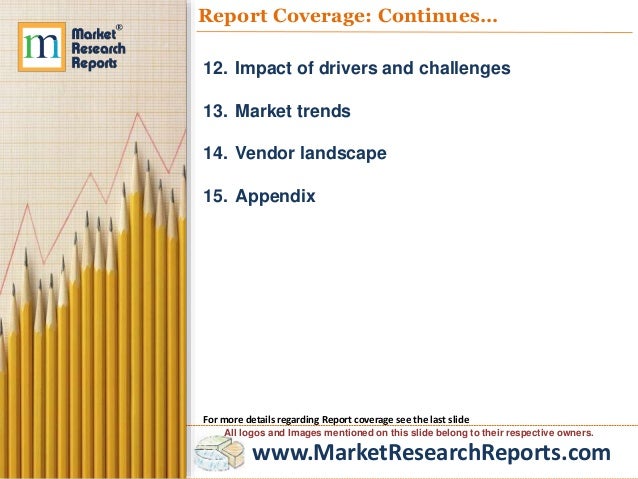 m Market® Research Reports

Report Coverage: Continues…

12. Impact of drivers and challenges

13. Market trends

14. Vendor landscape

15. Appendix

For more details regarding Report coverage see the last slide

All logos and Images mentioned on this slide belong to their respective owners.

www.MarketResearchReports.com